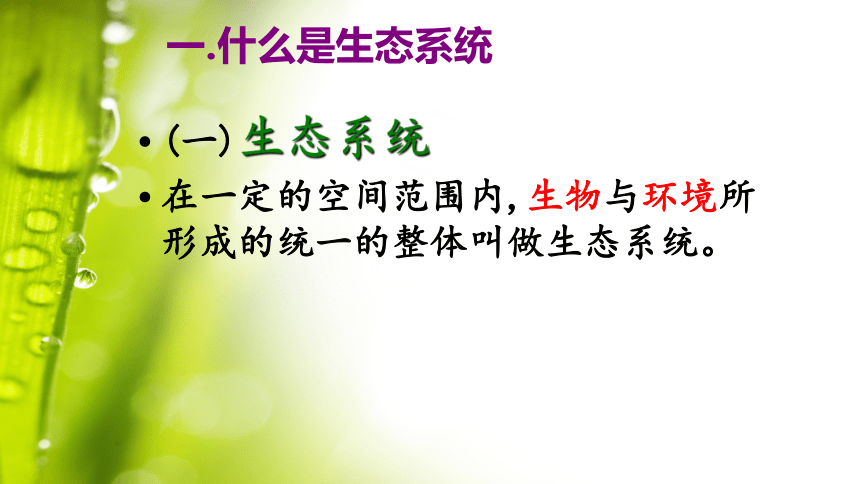 一.什么是生态系统

• (一) 生态系统

• 在一定的空间范围内,生物与环境所形成的统一的整体叫做生态系统。